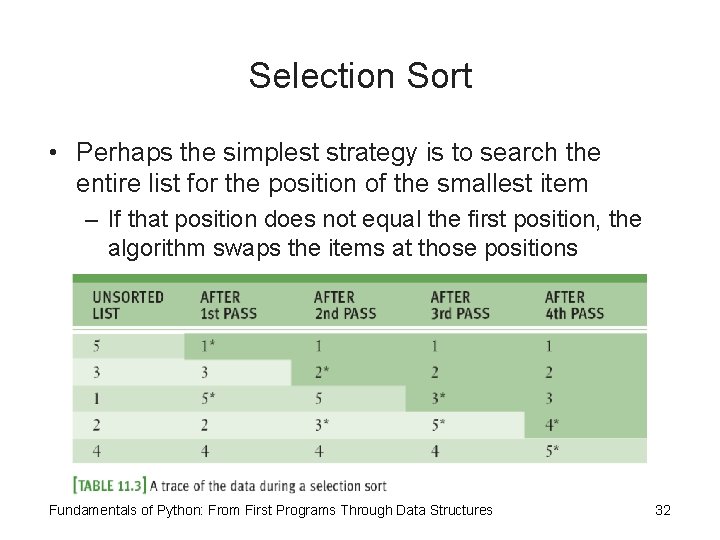 Selection Sort

• Perhaps the simplest strategy is to search the entire list for the position of the smallest item

– If that position does not equal the first position, the algorithm swaps the items at those positions

| UNSORTED LIST | AFTER 1st PASS | AFTER 2nd PASS | AFTER 3rd PASS | AFTER 4th PASS |
|---|---|---|---|---|
| 5 | 1* | 1 | 1 | 1 |
| 3 | 3 | 2* | 2 | 2 |
| 1 | 5* | 5 | 3* | 3 |
| 2 | 2 | 3* | 5* | 4* |
| 4 | 4 | 4 | 4 | 5* |

[TABLE 11.3] A trace of the data during a selection sort

Fundamentals of Python: From First Programs Through Data Structures

32